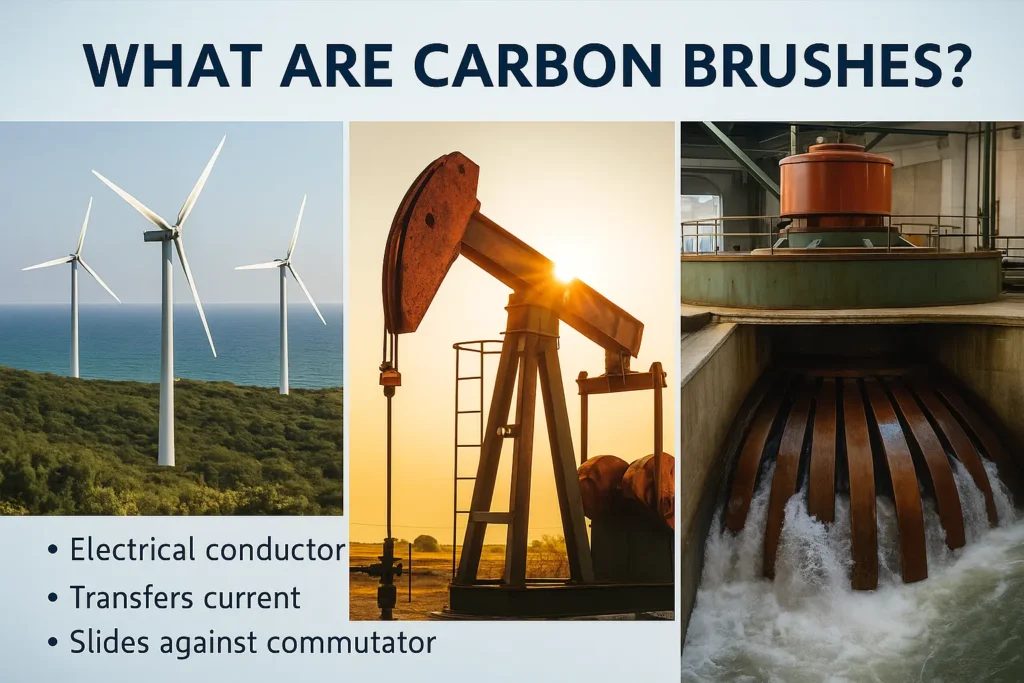 WHAT ARE CARBON BRUSHES?

• Electrical conductor
• Transfers current
• Slides against commutator